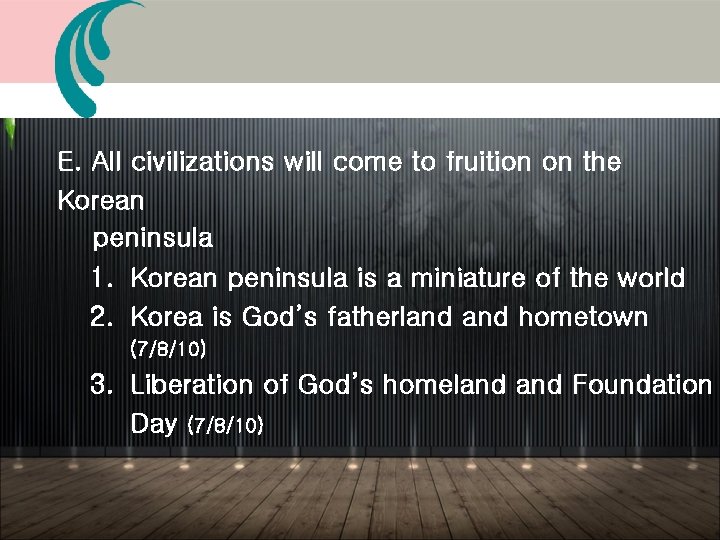 E. All civilizations will come to fruition on the Korean peninsula

1. Korean peninsula is a miniature of the world
2. Korea is God's fatherland and hometown (7/8/10)
3. Liberation of God's homeland and Foundation Day (7/8/10)